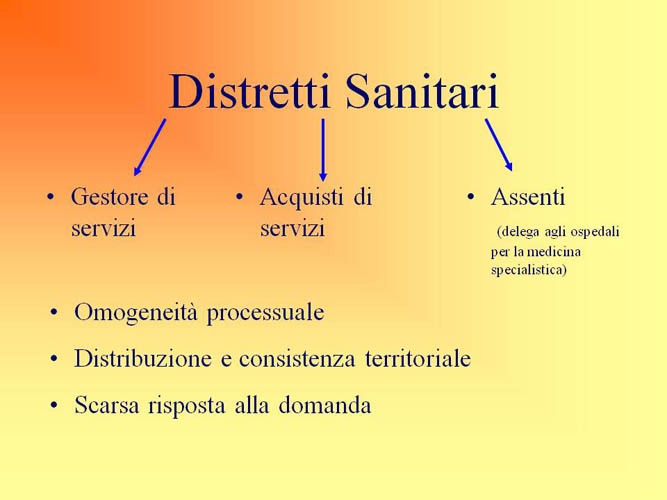 Distretti Sanitari

• Gestore di servizi

• Acquisti di servizi

• Assenti
(delega agli ospedali per la medicina specialistica)

• Omogeneità processuale

• Distribuzione e consistenza territoriale

• Scarsa risposta alla domanda